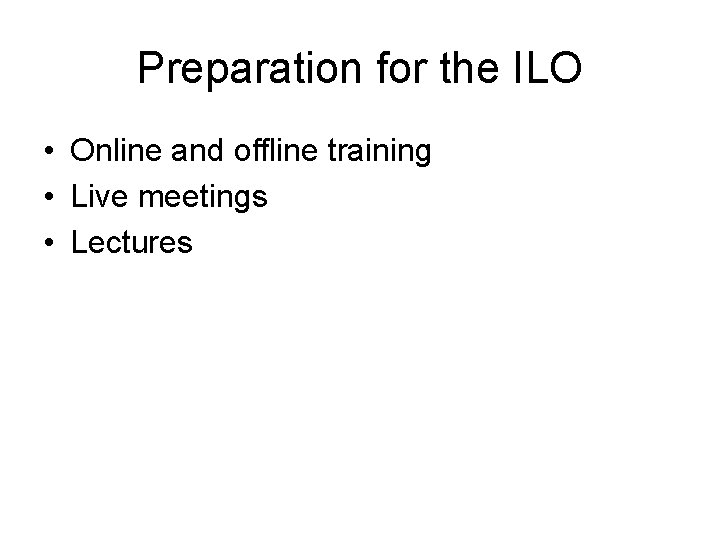 Preparation for the ILO

• Online and offline training
• Live meetings
• Lectures